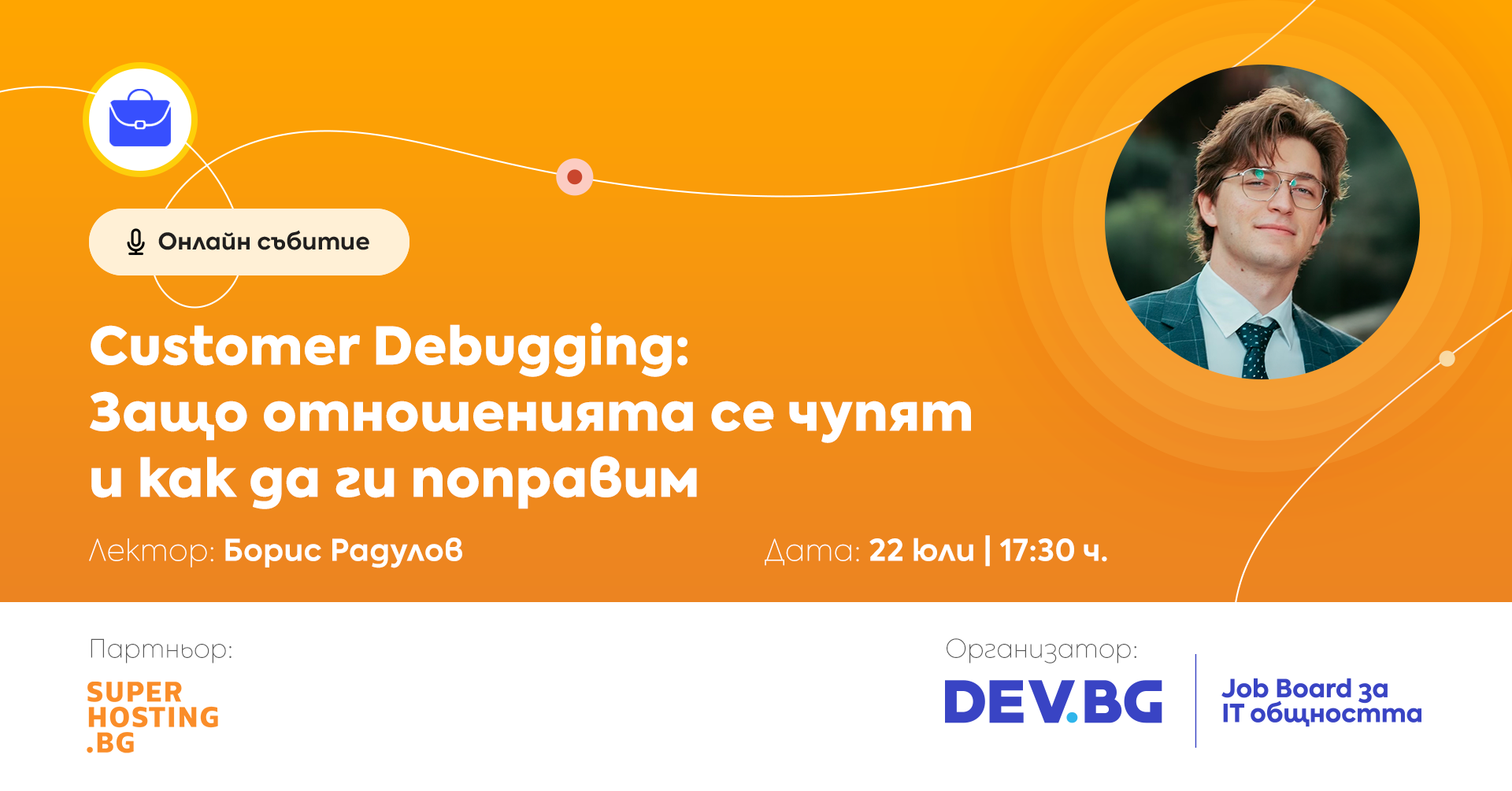 Онлайн събитие

Customer Debugging: Защо отношенията се чупят и как да ги поправим

Лектор: Борис Радулов

Дата: 22 Юли | 17:30 ч.

Партньор:

SUPER HOSTING .BG

Организатор:

DEV.BG

Job Board за IT общността